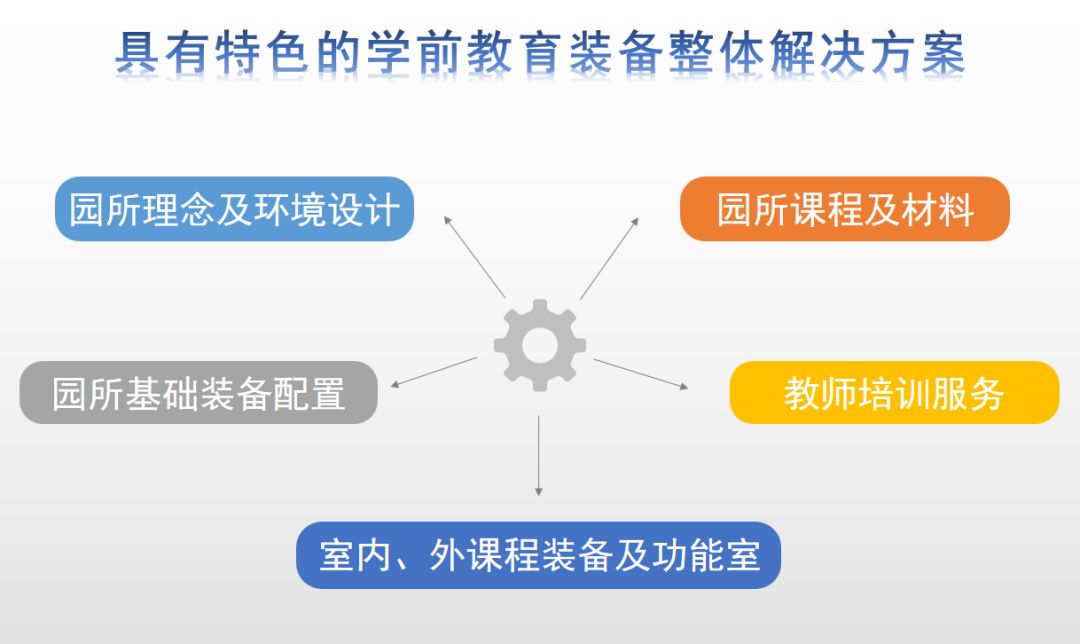 具有特色的学前教育装备整体解决方案

园所理念及环境设计

园所课程及材料

园所基础装备配置

教师培训服务

室内、外课程装备及功能室